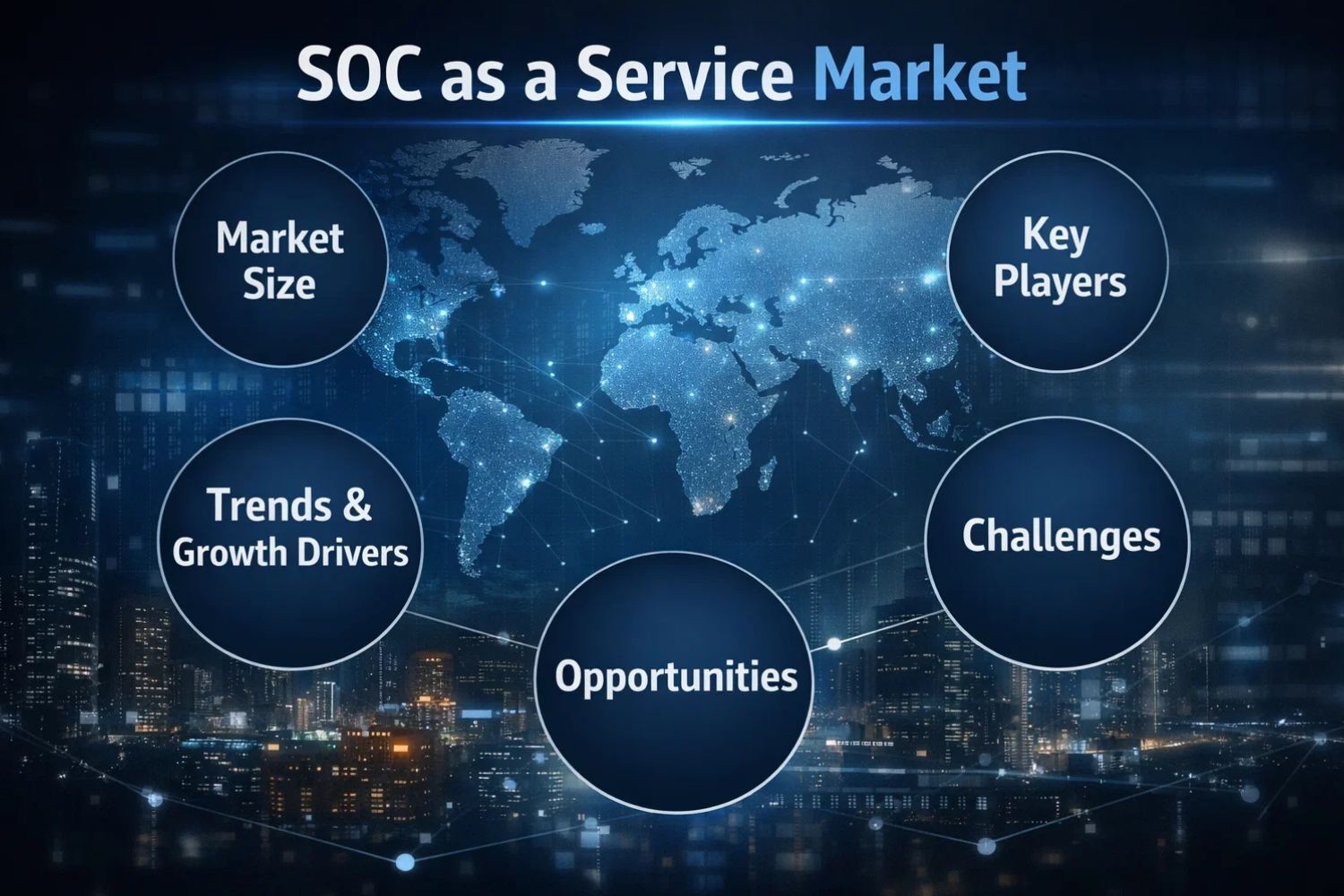 SOC as a Service Market

Market Size

Key Players

Trends & Growth Drivers

Challenges

Opportunities